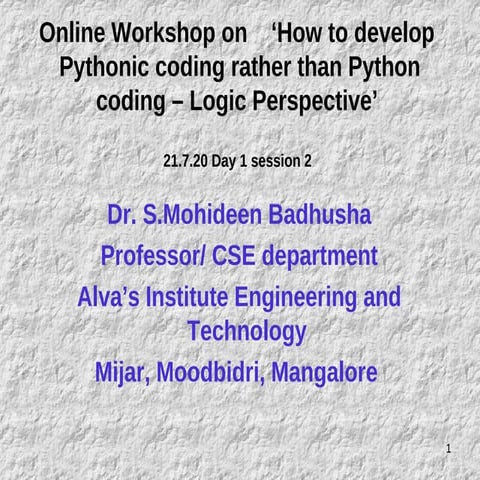 Online Workshop on ‘How to develop Pythonic coding rather than Python coding – Logic Perspective’

21.7.20 Day 1 session 2

Dr. S.Mohideen Badhusha

Professor/ CSE department

Alva’s Institute Engineering and Technology

Mijar, Moodbidri, Mangalore

1